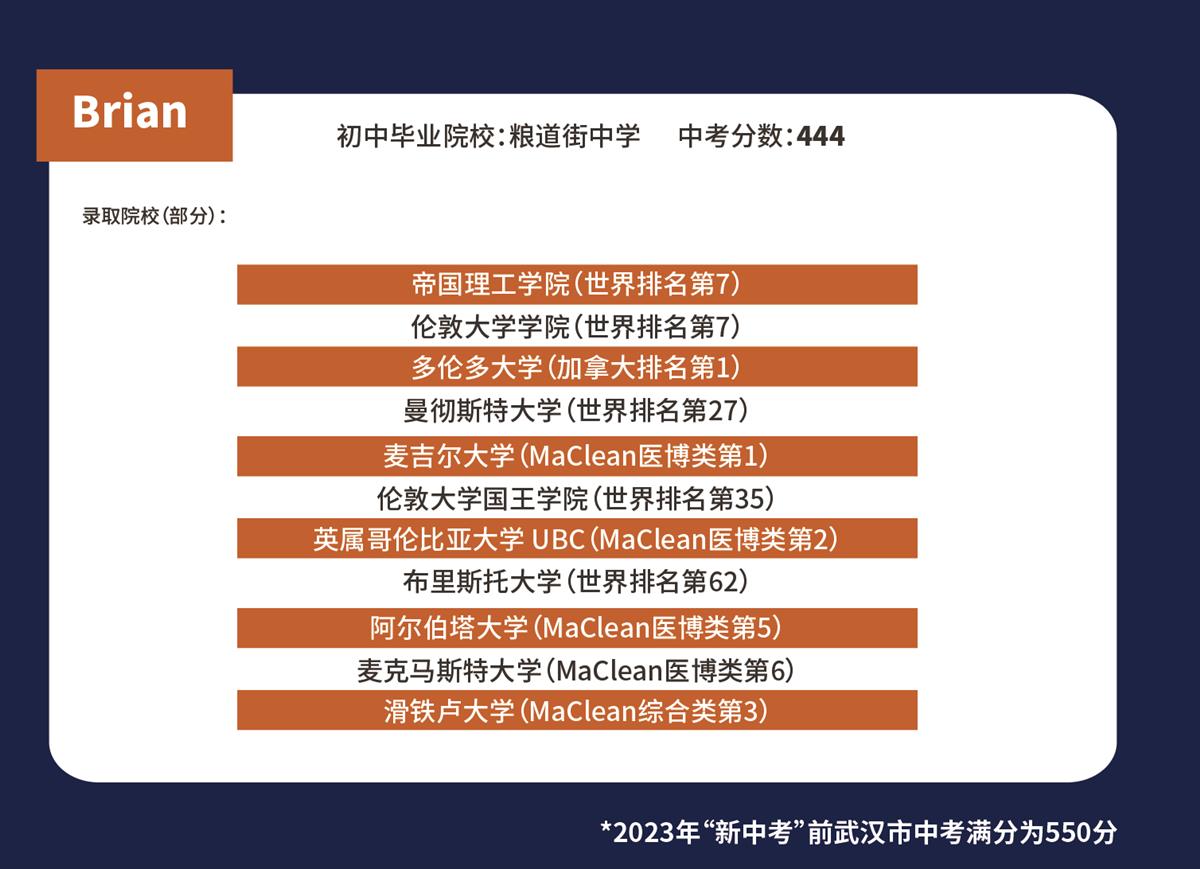 Brian

初中毕业院校：粮道街中学　中考分数：444

录取院校（部分）：

帝国理工学院（世界排名第7）
伦敦大学学院（世界排名第7）
多伦多大学（加拿大排名第1）
曼彻斯特大学（世界排名第27）
麦吉尔大学（MaClean医博类第1）
伦敦大学国王学院（世界排名第35）
英属哥伦比亚大学 UBC（MaClean医博类第2）
布里斯托大学（世界排名第62）
阿尔伯塔大学（MaClean医博类第5）
麦克马斯特大学（MaClean医博类第6）
滑铁卢大学（MaClean综合类第3）

*2023年“新中考”前武汉市中考满分为550分